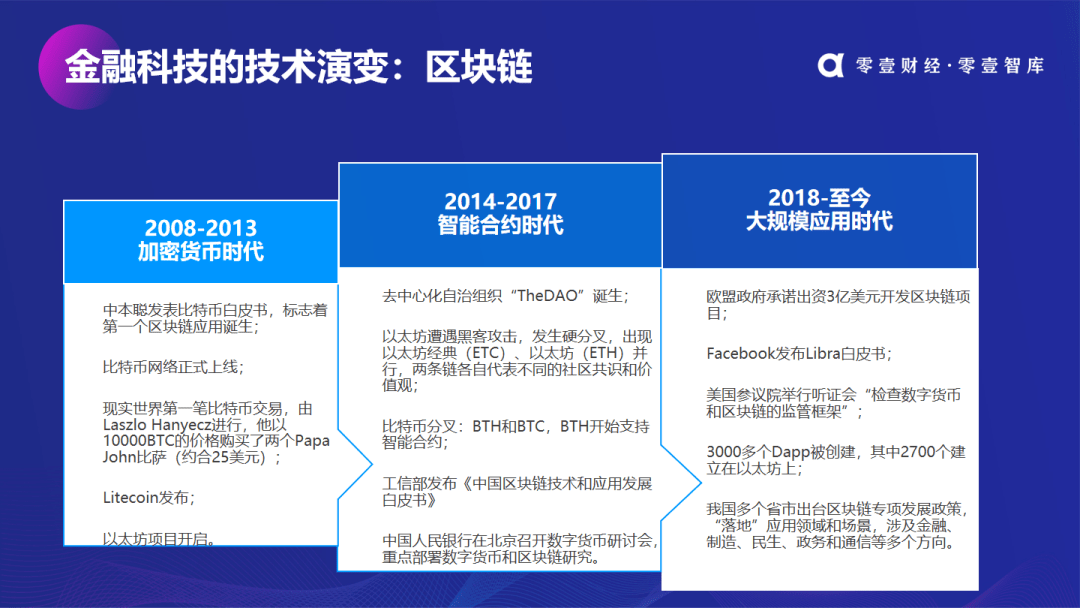 金融科技的技术演变：区块链

零壹财经·零壹智库

2008-2013
加密货币时代

中本聪发表比特币白皮书，标志着第一个区块链应用诞生；

比特币网络正式上线；

现实世界第一笔比特币交易，由Laszlo Hanyecz进行，他以10000BTC的价格购买了两个Papa John比萨（约合25美元）；

Litecoin发布；

以太坊项目开启。

2014-2017
智能合约时代

去中心化自治组织“TheDAO”诞生；

以太坊遭遇黑客攻击，发生硬分叉，出现以太坊经典（ETC）、以太坊（ETH）并行，两条链各自代表不同的社区共识和价值观；

比特币分叉：BTH和BTC，BTH开始支持智能合约；

工信部发布《中国区块链技术和应用发展白皮书》

中国人民银行在北京召开数字货币研讨会，重点部署数字货币和区块链研究。

2018-至今
大规模应用时代

欧盟政府承诺出资3亿美元开发区块链项目；

Facebook发布Libra白皮书；

美国参议院举行听证会“检查数字货币和区块链的监管框架”；

3000多个Dapp被创建，其中2700个建立在以太坊上；

我国多个省市出台区块链专项发展政策，“落地”应用领域和场景，涉及金融、制造、民生、政务和通信等多个方向。